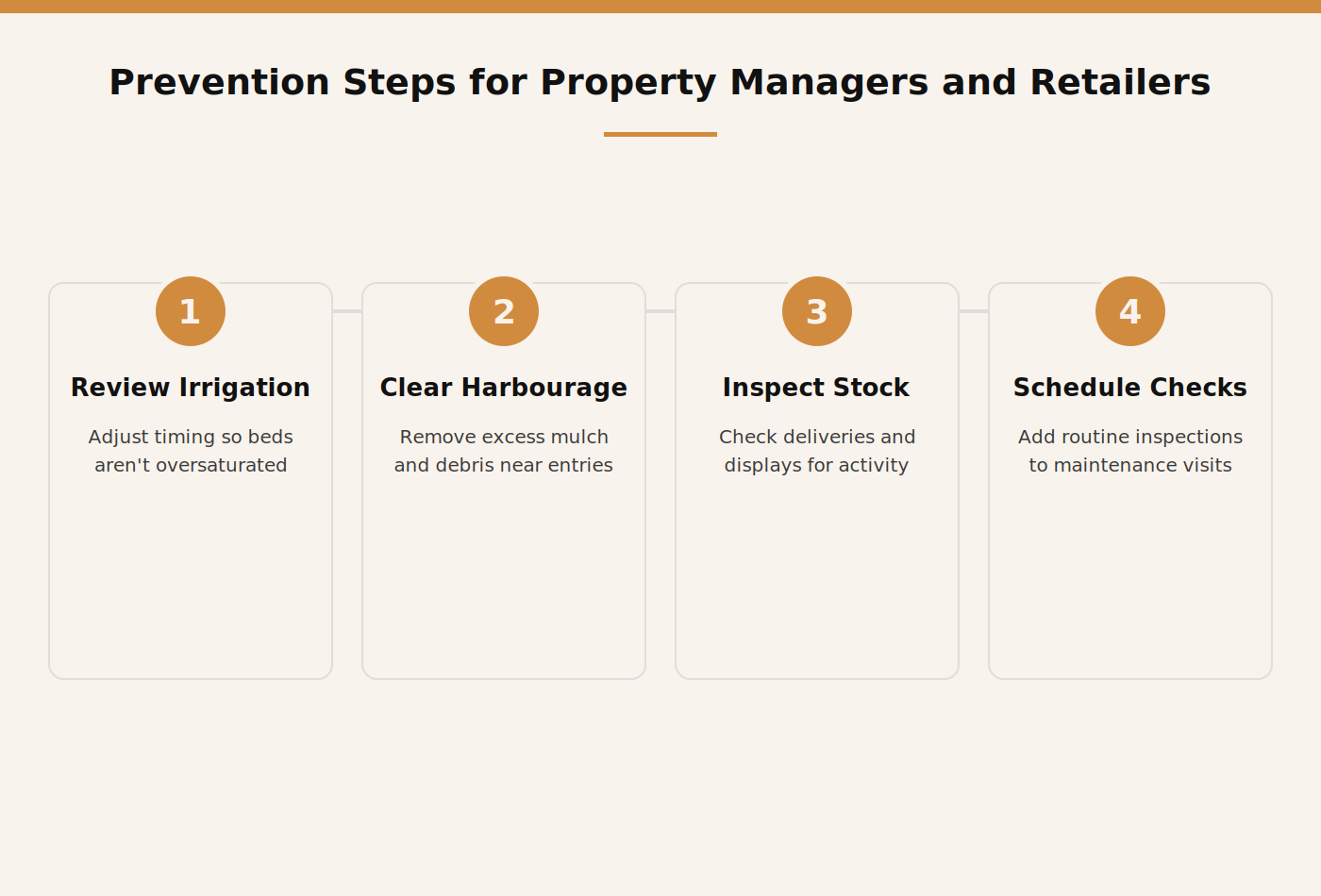 Prevention Steps for Property Managers and Retailers

1

Review Irrigation

Adjust timing so beds aren't oversaturated

2

Clear Harbourage

Remove excess mulch and debris near entries

3

Inspect Stock

Check deliveries and displays for activity

4

Schedule Checks

Add routine inspections to maintenance visits